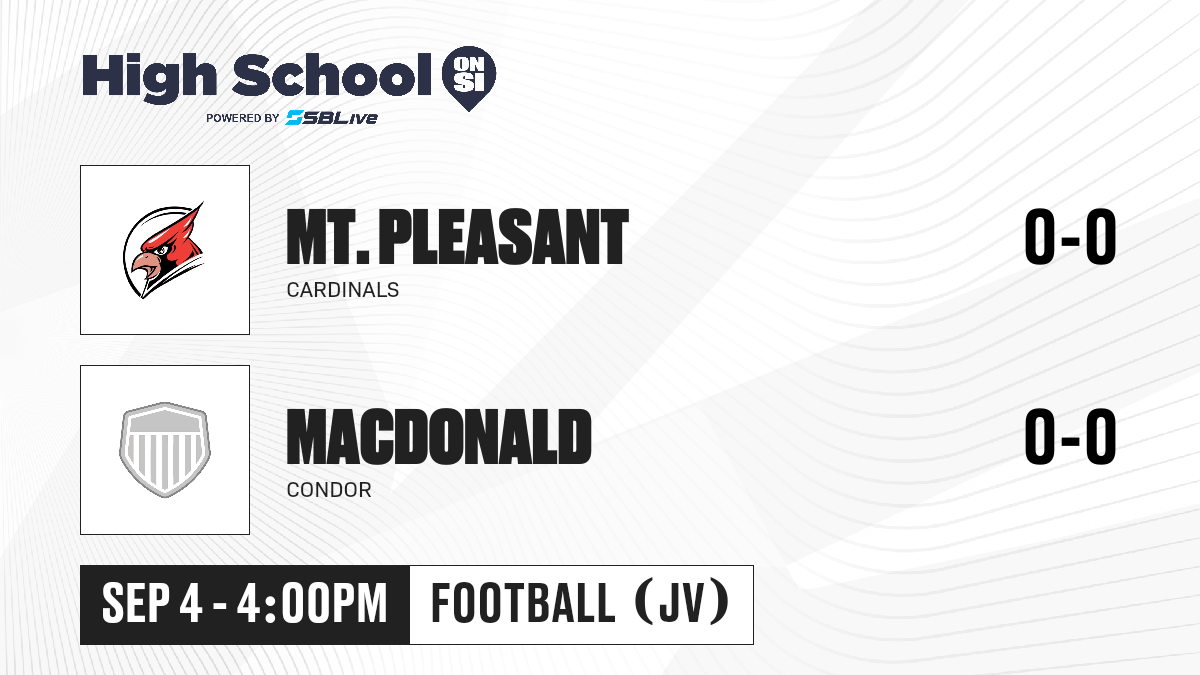 High School ON SI
POWERED BY SBLive

MT. PLEASANT
CARDINALS
0-0

MACDONALD
CONDOR
0-0

SEP 4 - 4:00PM
FOOTBALL (JV)